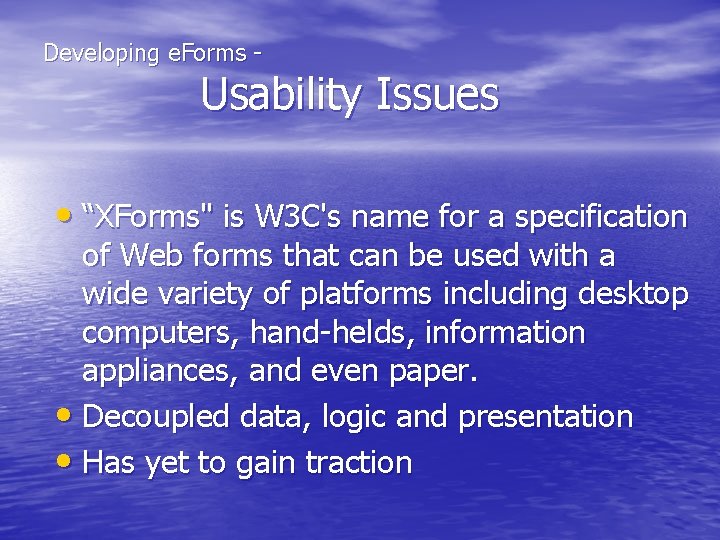 Developing eForms -
Usability Issues

• “XForms" is W3C's name for a specification of Web forms that can be used with a wide variety of platforms including desktop computers, hand-helds, information appliances, and even paper.
• Decoupled data, logic and presentation
• Has yet to gain traction